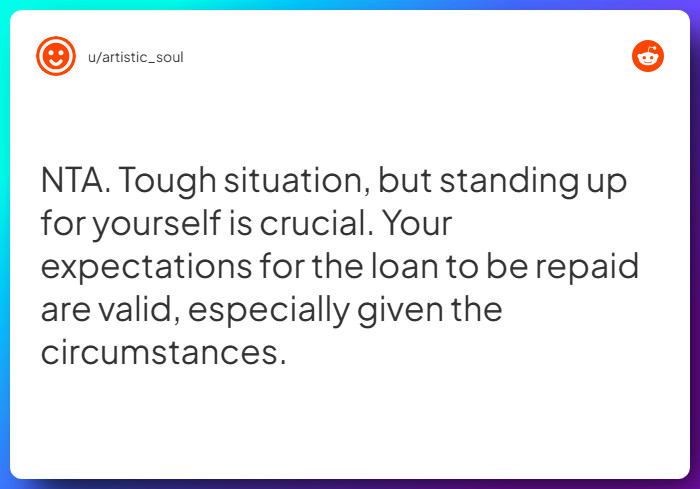 u/artistic_soul

NTA. Tough situation, but standing up for yourself is crucial. Your expectations for the loan to be repaid are valid, especially given the circumstances.